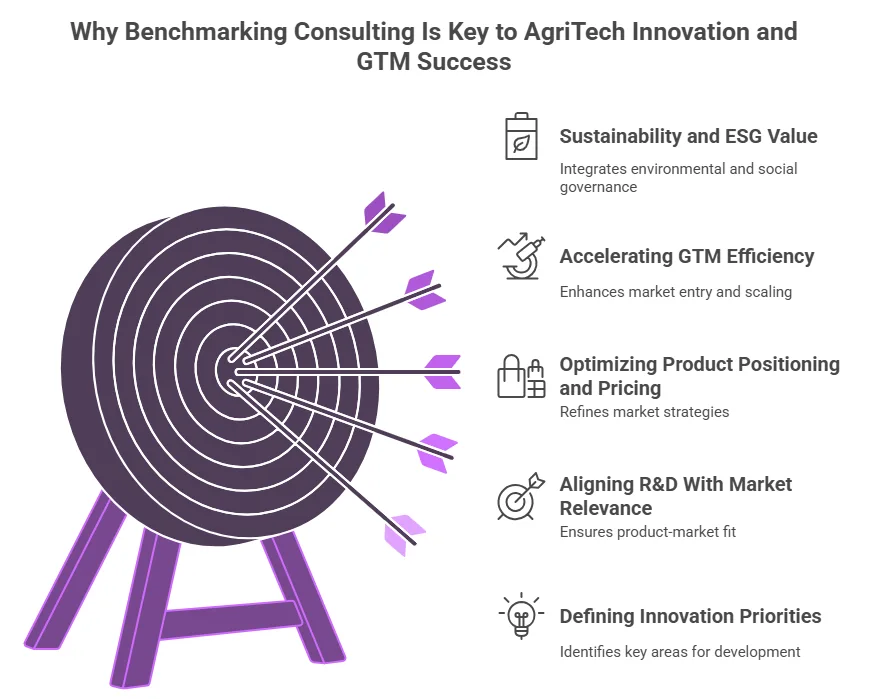 Why Benchmarking Consulting Is Key to AgriTech Innovation and GTM Success

Sustainability and ESG Value
Integrates environmental and social governance

Accelerating GTM Efficiency
Enhances market entry and scaling

Optimizing Product Positioning and Pricing
Refines market strategies

Aligning R&D With Market Relevance
Ensures product-market fit

Defining Innovation Priorities
Identifies key areas for development